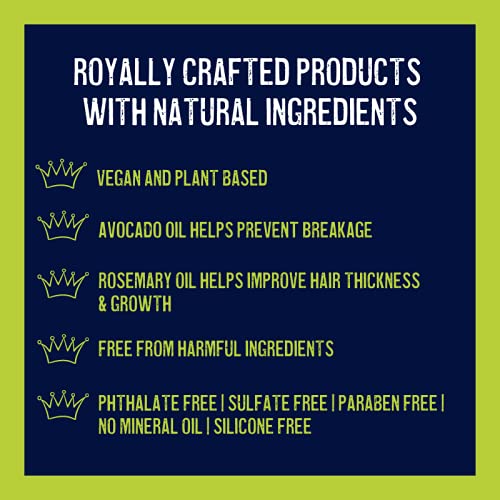 ROYALLY CRAFTED PRODUCTS WITH NATURAL INGREDIENTS

VEGAN AND PLANT BASED

AVOCADO OIL HELPS PREVENT BREAKAGE

ROSEMARY OIL HELPS IMPROVE HAIR THICKNESS & GROWTH

FREE FROM HARMFUL INGREDIENTS

PHTHALATE FREE | SULFATE FREE | PARABEN FREE | NO MINERAL OIL | SILICONE FREE